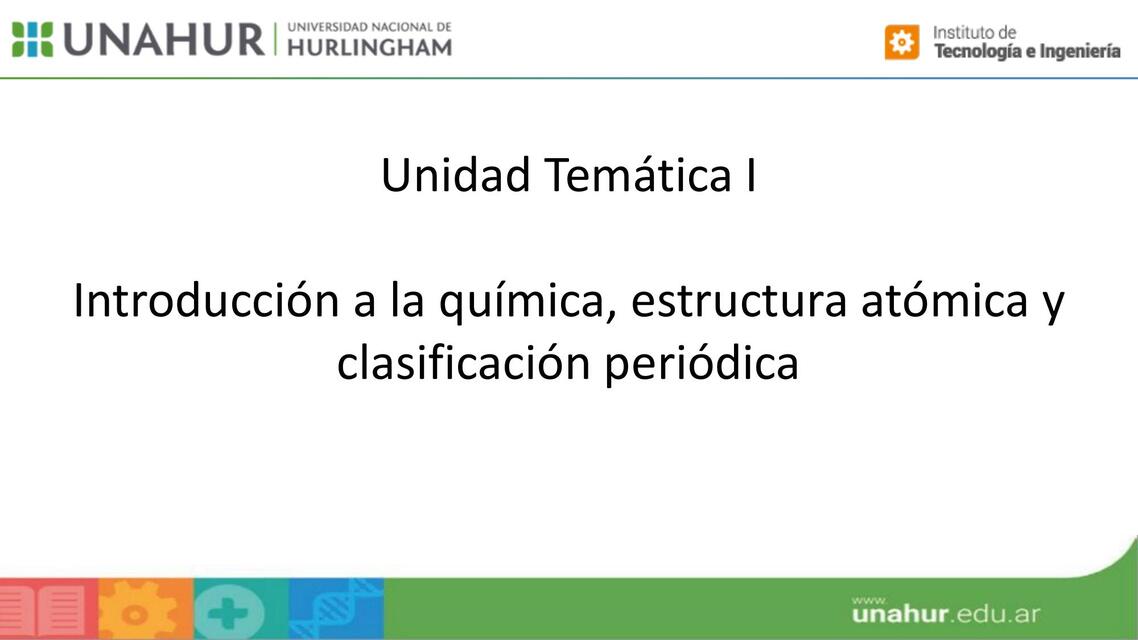 UNAHUR | UNIVERSIDAD NACIONAL DE HURLINGHAM

Instituto de Tecnología e Ingeniería

Unidad Temática I

Introducción a la química, estructura atómica y clasificación periódica

www unahur.edu.ar